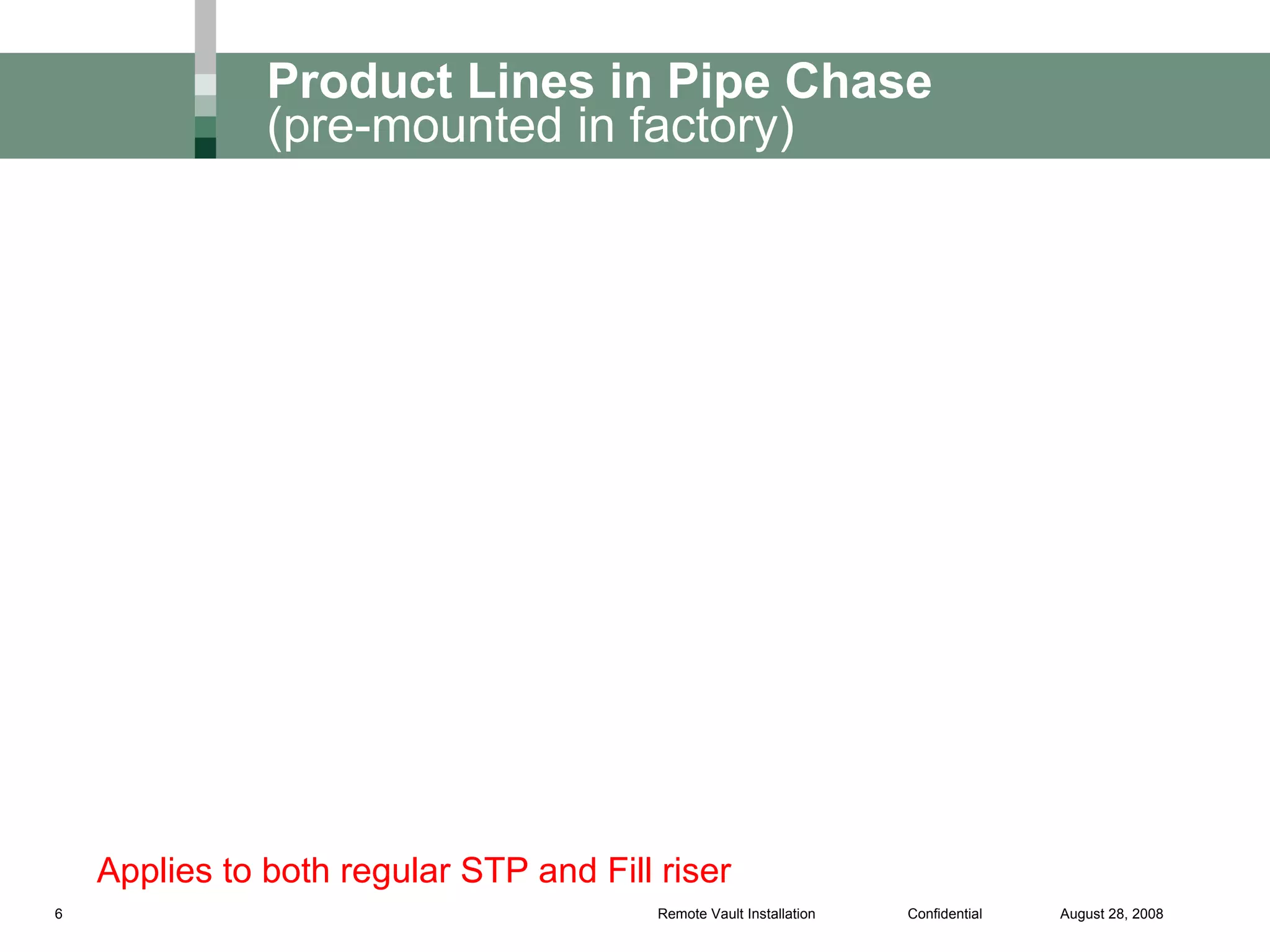 Product Lines in Pipe Chase
(pre-mounted in factory)

Applies to both regular STP and Fill riser

6 Remote Vault Installation Confidential August 28, 2008